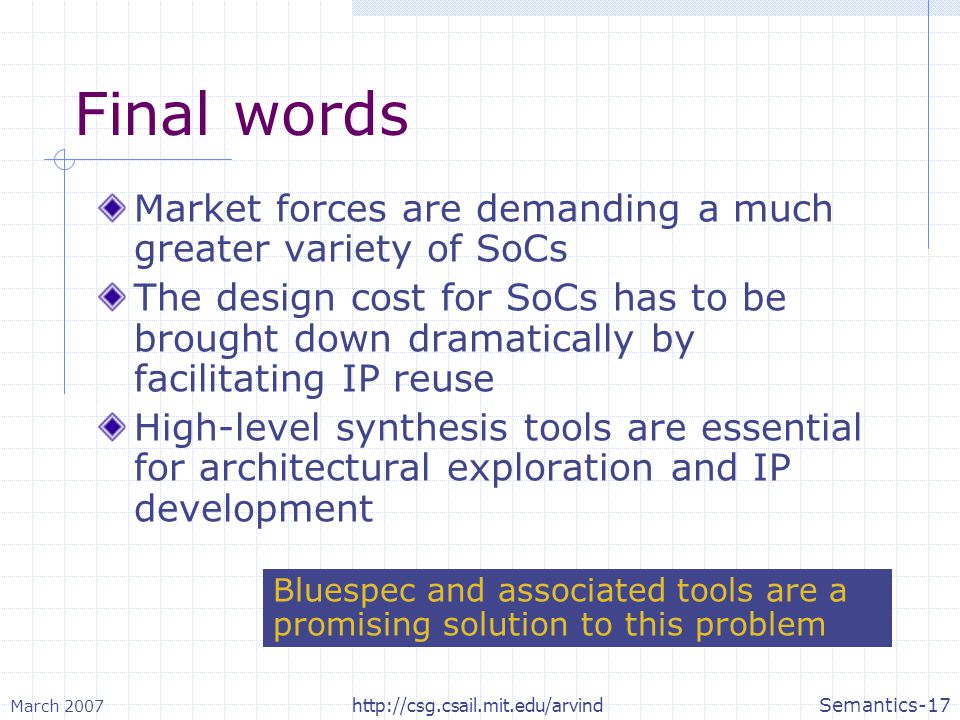 Final words

Market forces are demanding a much greater variety of SoCs

The design cost for SoCs has to be brought down dramatically by facilitating IP reuse

High-level synthesis tools are essential for architectural exploration and IP development

Bluespec and associated tools are a promising solution to this problem

March 2007

http://csg.csail.mit.edu/arvind

Semantics-17